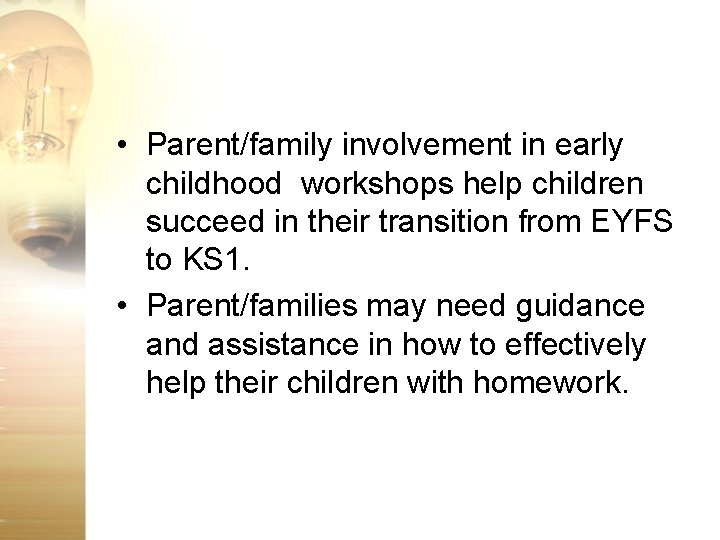 • Parent/family involvement in early childhood workshops help children succeed in their transition from EYFS to KS1.

• Parent/families may need guidance and assistance in how to effectively help their children with homework.